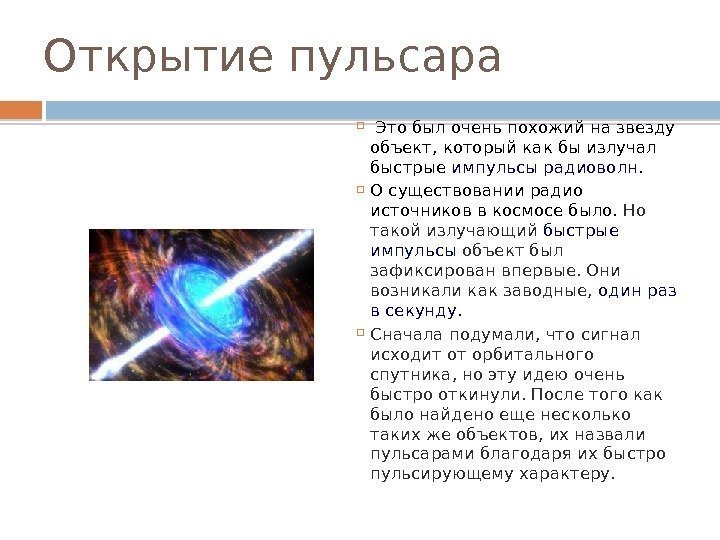 Открытие пульсара

Это был очень похожий на звезду объект, который как бы излучал быстрые импульсы радиоволн.

О существовании радио источников в космосе было. Но такой излучающий быстрые импульсы объект был зафиксирован впервые. Они возникали как заводные, один раз в секунду.

Сначала подумали, что сигнал исходит от орбитального спутника, но эту идею очень быстро откинули. После того как было найдено еще несколько таких же объектов, их назвали пульсарами благодаря их быстро пульсирующему характеру.